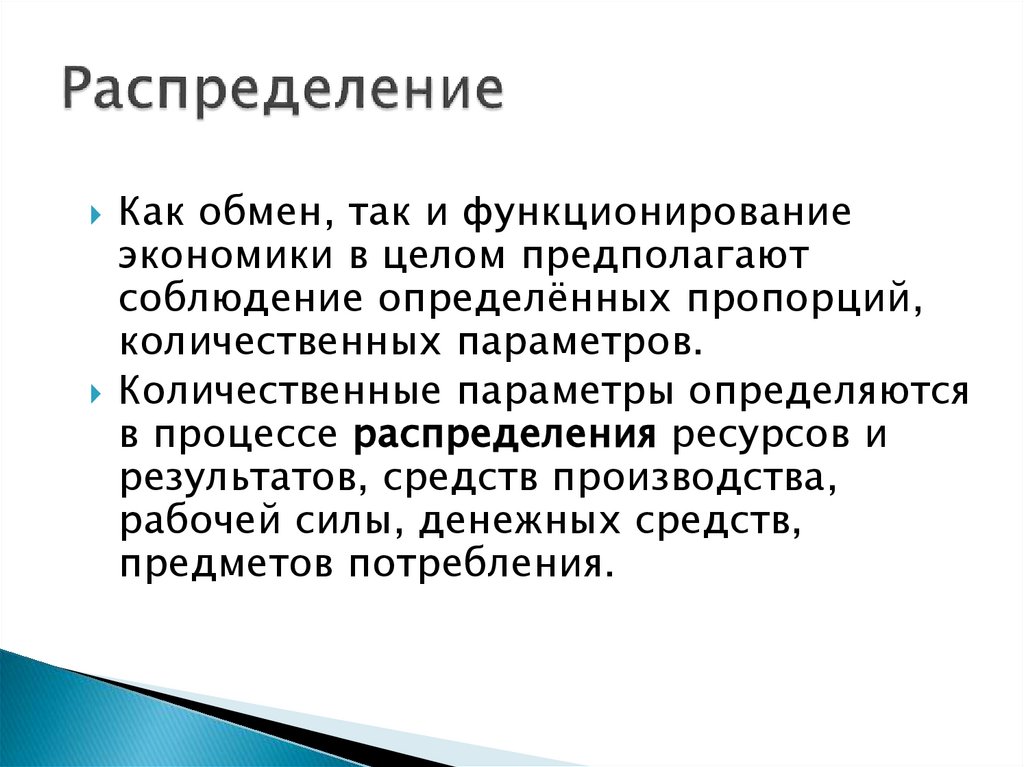 Распределение

Как обмен, так и функционирование экономики в целом предполагают соблюдение определённых пропорций, количественных параметров.

Количественные параметры определяются в процессе распределения ресурсов и результатов, средств производства, рабочей силы, денежных средств, предметов потребления.